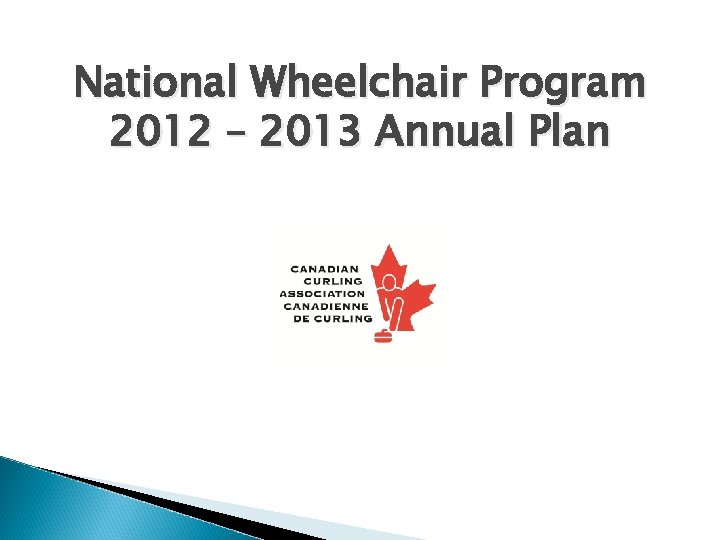 National Wheelchair Program
2012 – 2013 Annual Plan

CANADIAN
CURLING
ASSOCIATION
CANADIENNE
DE CURLING